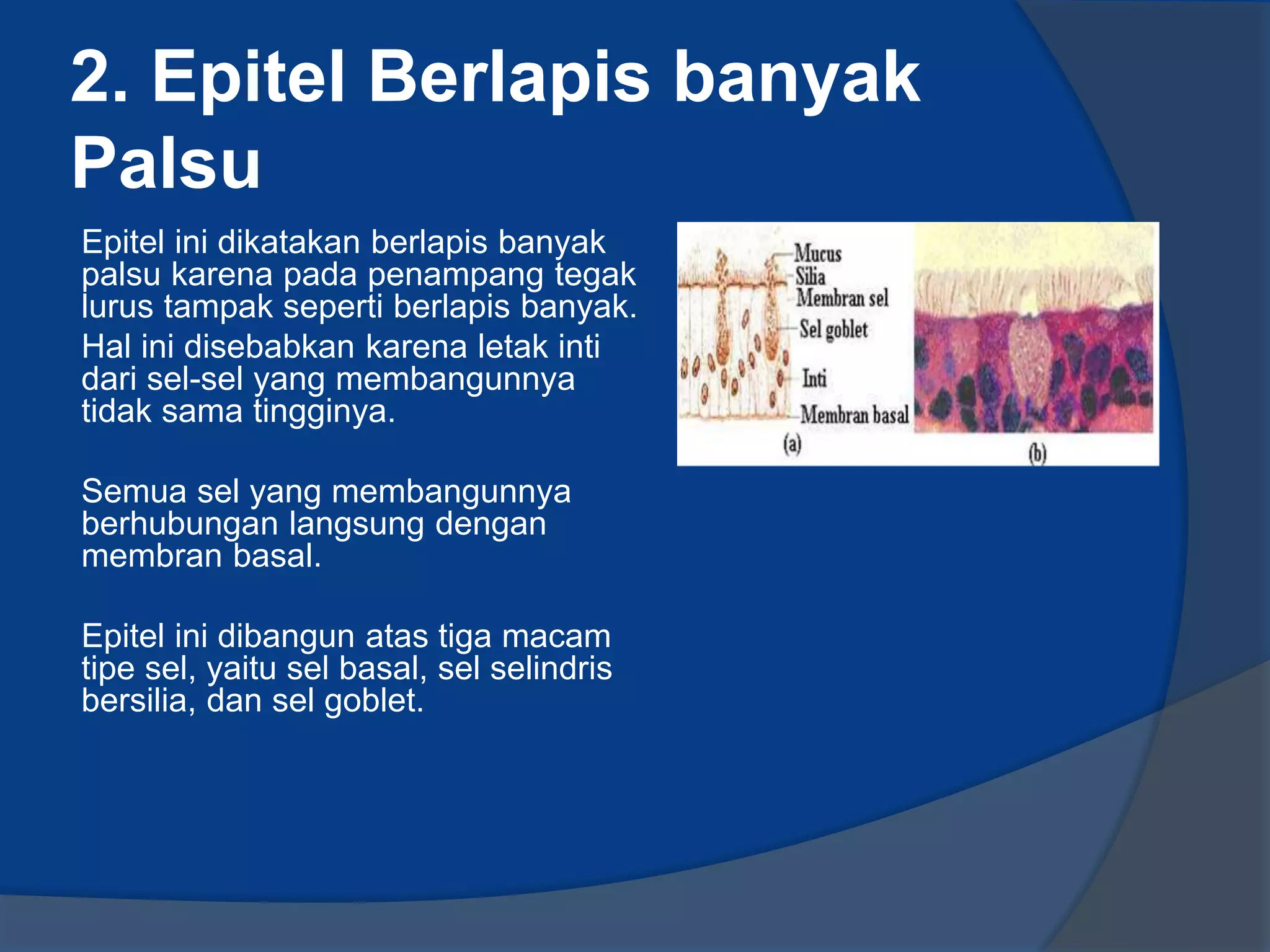 2. Epitel Berlapis banyak Palsu

Epitel ini dikatakan berlapis banyak palsu karena pada penampang tegak lurus tampak seperti berlapis banyak. Hal ini disebabkan karena letak inti dari sel-sel yang membangunnya tidak sama tingginya.

Semua sel yang membangunnya berhubungan langsung dengan membran basal.

Epitel ini dibangun atas tiga macam tipe sel, yaitu sel basal, sel selindris bersilia, dan sel goblet.

Mucus
Silia
Membran sel
Sel goblet
Inti
Membran basal
(a)
(b)